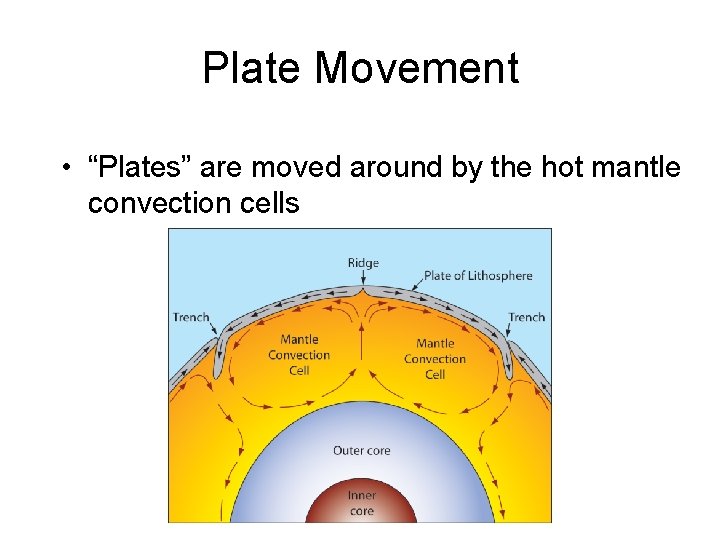 Plate Movement

• “Plates” are moved around by the hot mantle convection cells

Ridge
Plate of Lithosphere
Trench
Trench
Mantle Convection Cell
Mantle Convection Cell
Outer core
Inner core